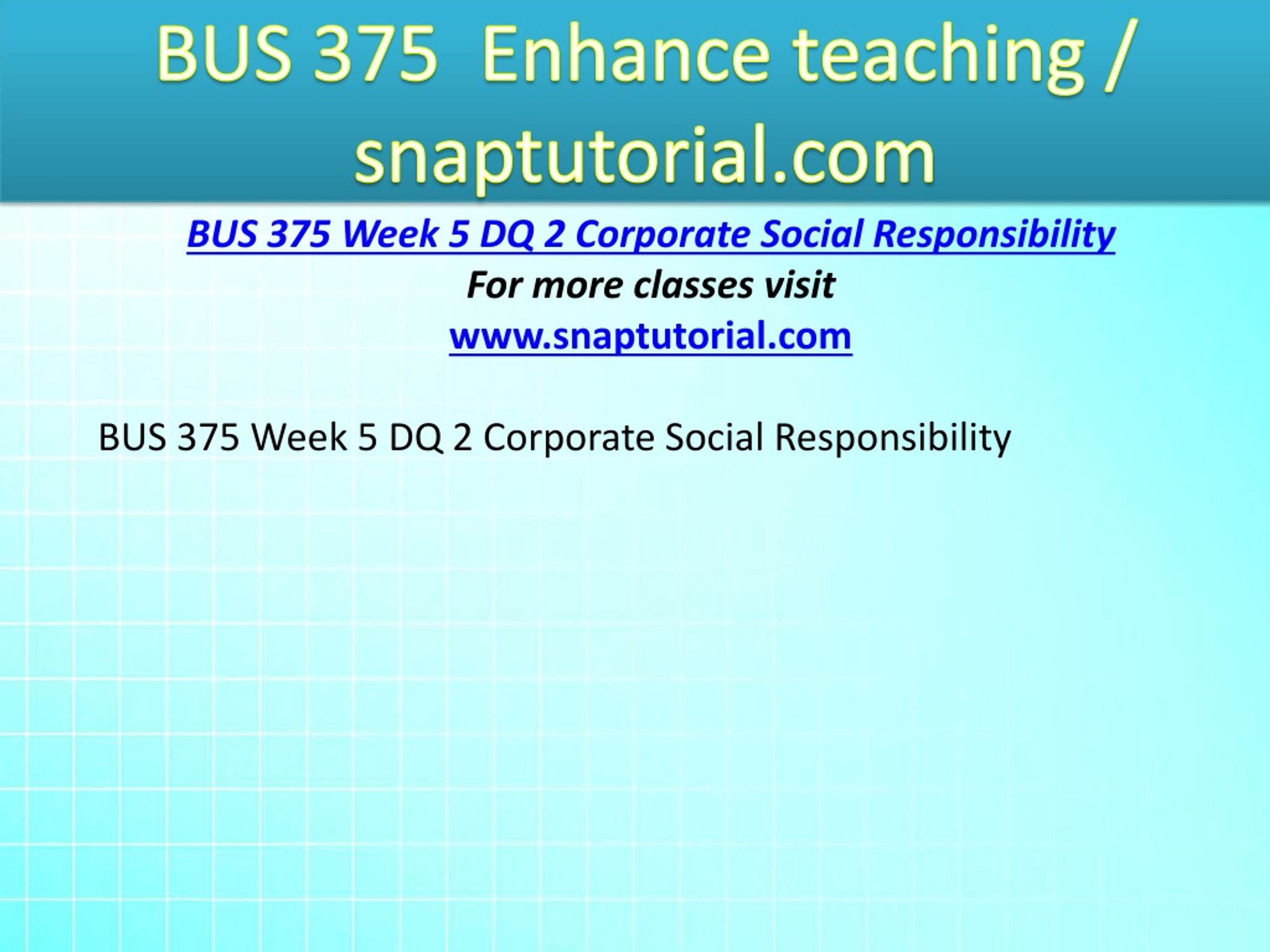 BUS 375 Enhance teaching / snaptutorial.com

BUS 375 Week 5 DQ 2 Corporate Social Responsibility
For more classes visit
www.snaptutorial.com

BUS 375 Week 5 DQ 2 Corporate Social Responsibility